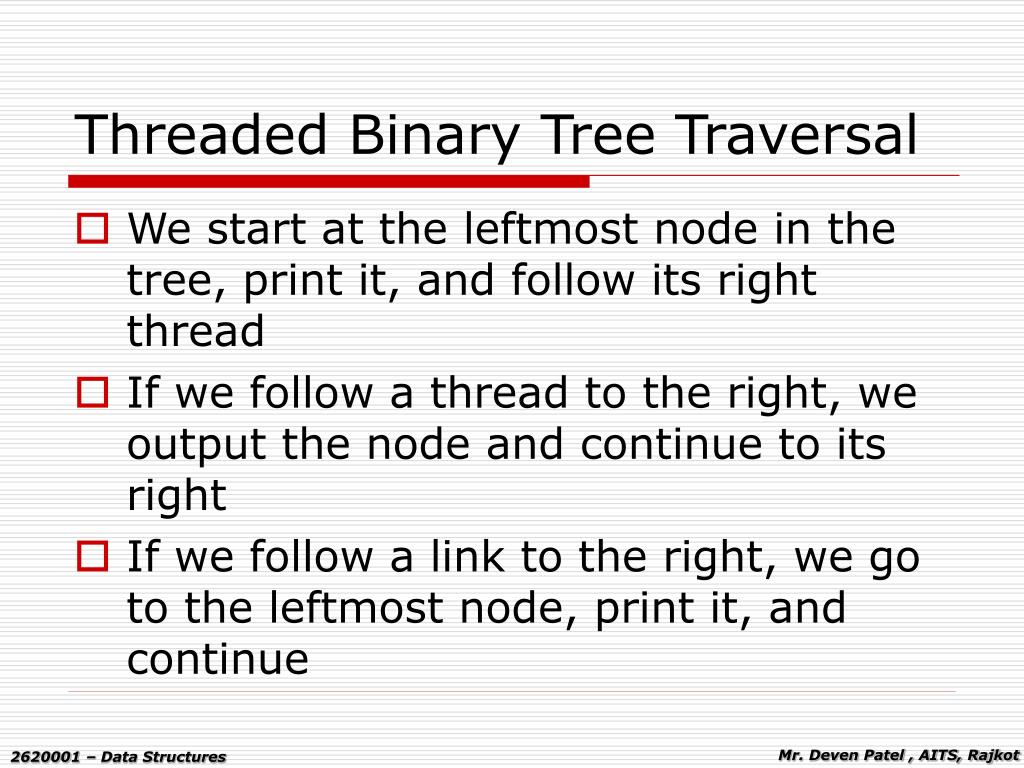 Threaded Binary Tree Traversal

We start at the leftmost node in the tree, print it, and follow its right thread

If we follow a thread to the right, we output the node and continue to its right

If we follow a link to the right, we go to the leftmost node, print it, and continue

2620001 – Data Structures

Mr. Deven Patel , AITS, Rajkot